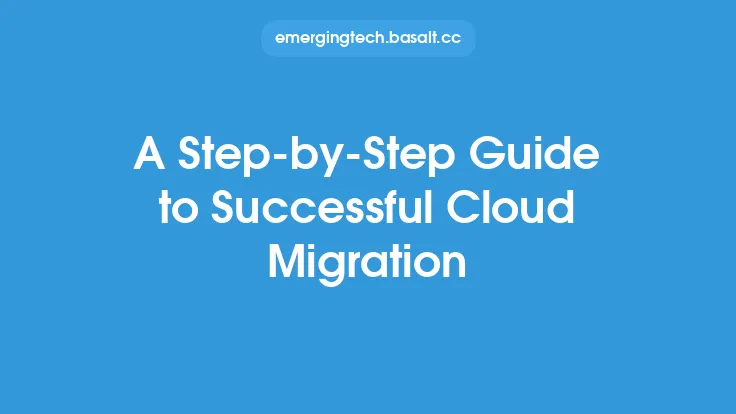 emergingtech.basalt.cc

A Step-by-Step Guide to Successful Cloud Migration